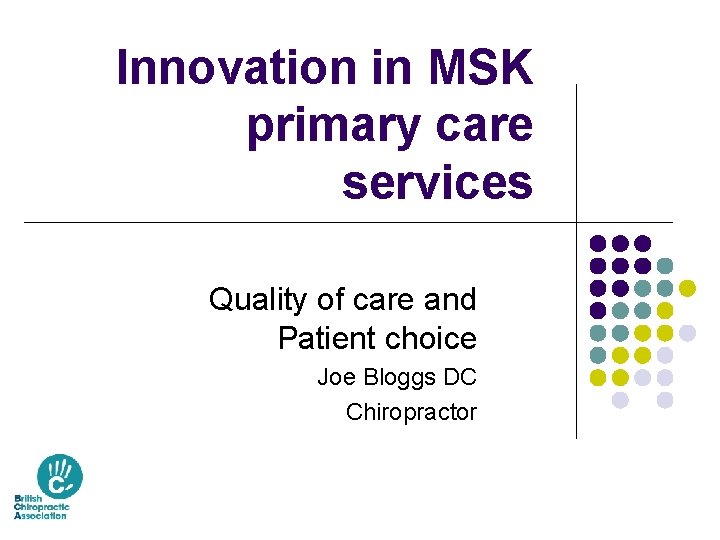 Innovation in MSK primary care services

Quality of care and Patient choice

Joe Bloggs DC

Chiropractor

British Chiropractic Association